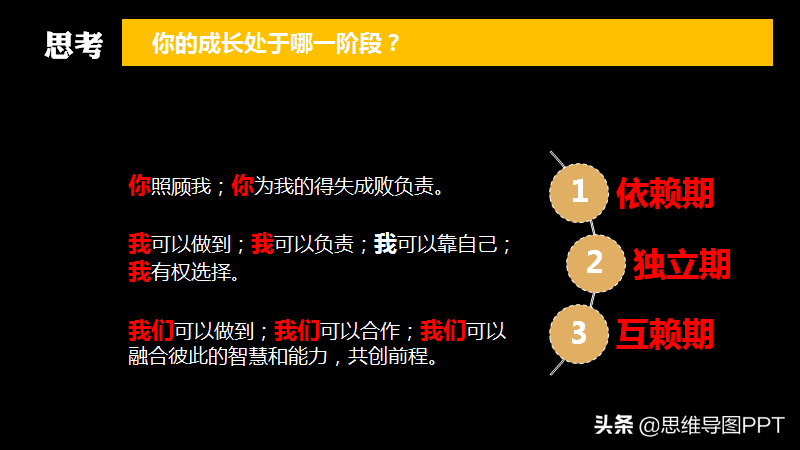 思考

你的成长处于哪一阶段？

你照顾我；你为我的得失成败负责。

我可以做到；我可以负责；我可以靠自己；我有权选择。

我们可以做到；我们可以合作；我们可以融合彼此的智慧和能力，共创前程。

1 依赖期

2 独立期

3 互赖期

头条 @思维导图PPT